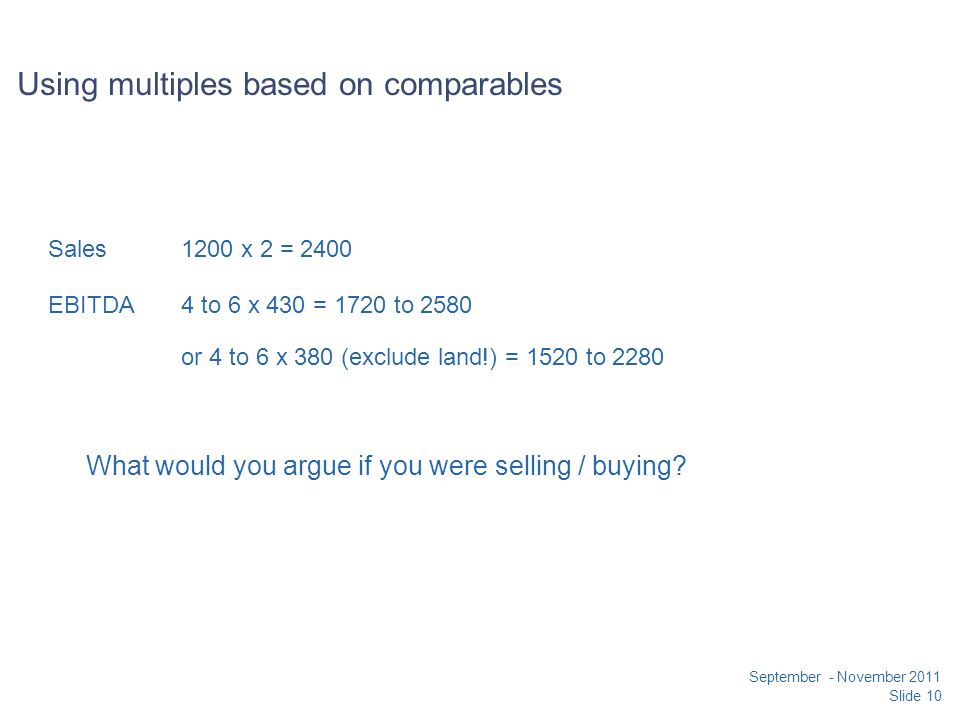 Using multiples based on comparables

Sales 1200 x 2 = 2400

EBITDA 4 to 6 x 430 = 1720 to 2580

or 4 to 6 x 380 (exclude land!) = 1520 to 2280

What would you argue if you were selling / buying?

September - November 2011
Slide 10